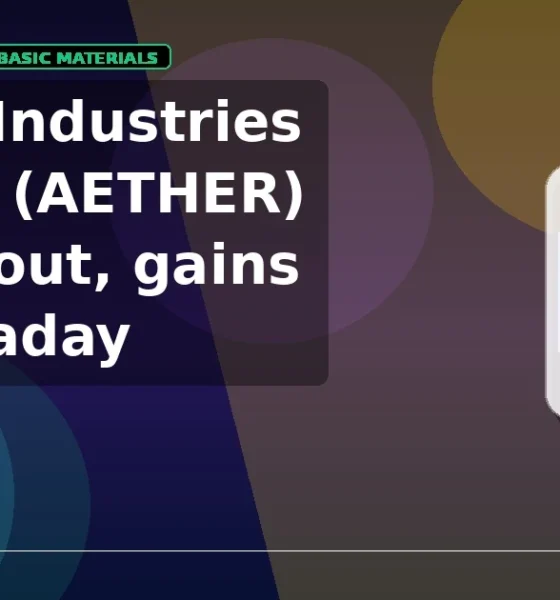 BASIC MATERIALS

Industries (AETHER) out, gains aday